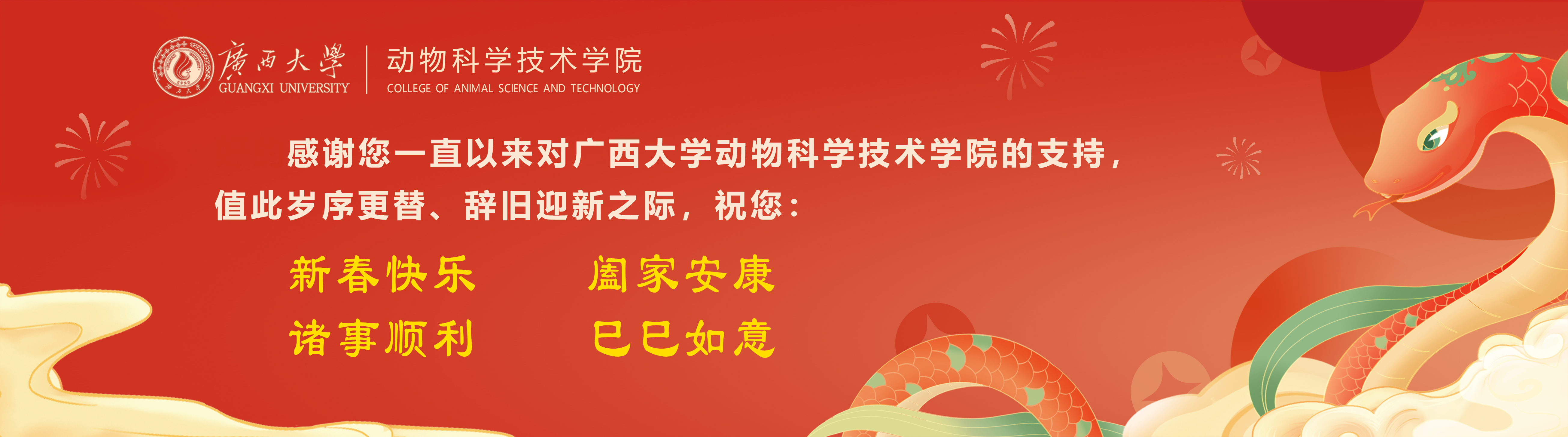 廣西大學
GUANGXI UNIVERSITY

动物科学技术学院
COLLEGE OF ANIMAL SCIENCE AND TECHNOLOGY

感谢您一直以来对广西大学动物科学技术学院的支持，值此岁序更替、辞旧迎新之际，祝您：

新春快乐　阖家安康
诸事顺利　巳巳如意